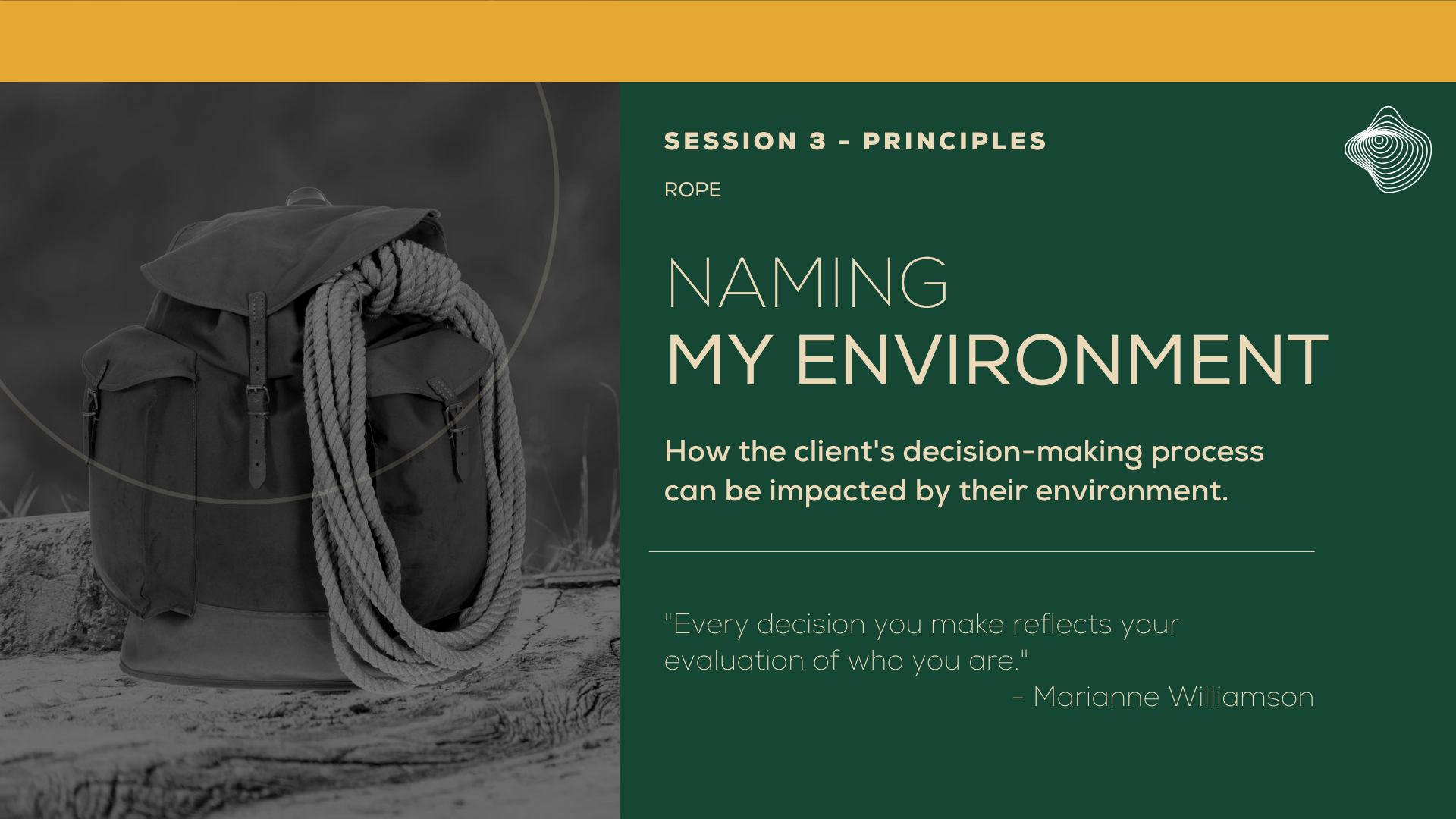 SESSION 3 - PRINCIPLES

ROPE

NAMING
MY ENVIRONMENT

How the client's decision-making process can be impacted by their environment.

"Every decision you make reflects your evaluation of who you are."
- Marianne Williamson